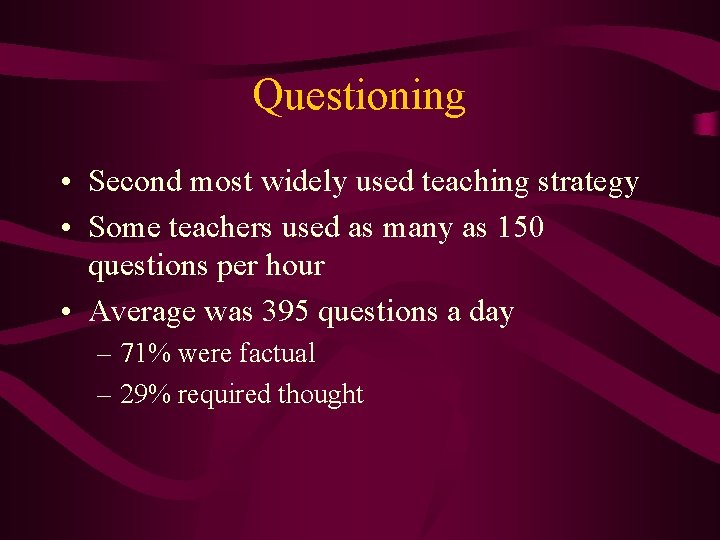 Questioning

• Second most widely used teaching strategy
• Some teachers used as many as 150 questions per hour
• Average was 395 questions a day
– 71% were factual
– 29% required thought